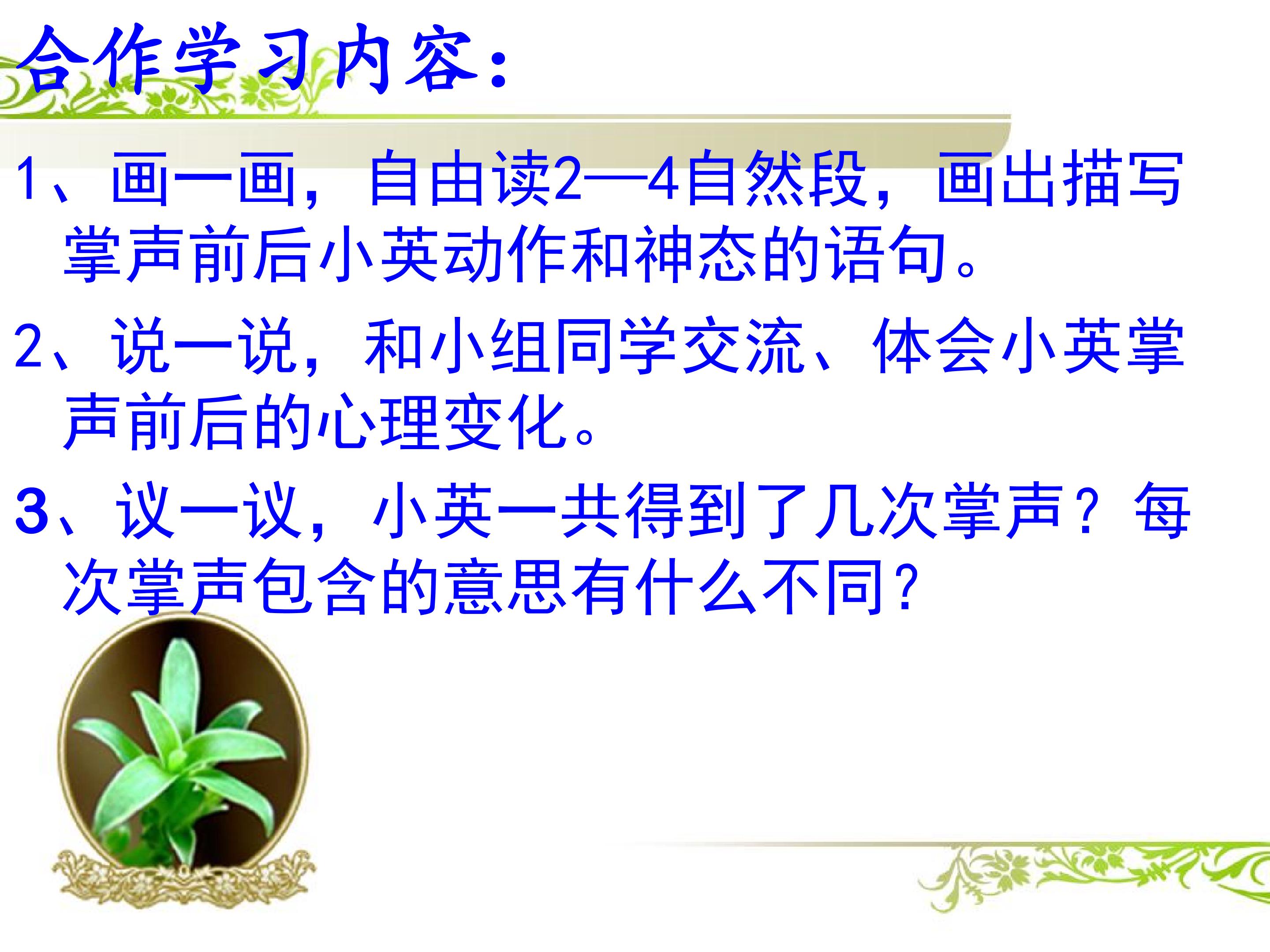 合作学习内容:

1、画一画，自由读2—4自然段，画出描写掌声前后小英动作和神态的语句。

2、说一说，和小组同学交流、体会小英掌声前后的心理变化。

3、议一议，小英一共得到了几次掌声？每次掌声包含的意思有什么不同?